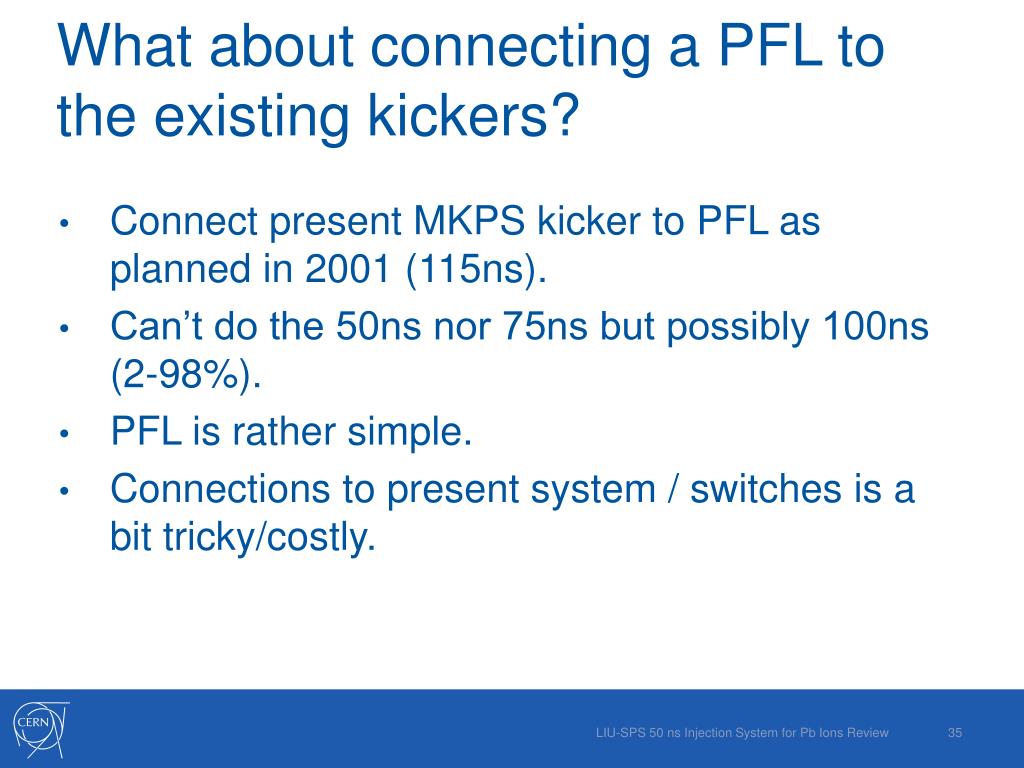 What about connecting a PFL to the existing kickers?

• Connect present MKPS kicker to PFL as planned in 2001 (115ns).
• Can’t do the 50ns nor 75ns but possibly 100ns (2-98%).
• PFL is rather simple.
• Connections to present system / switches is a bit tricky/costly.

CERN

LIU-SPS 50 ns Injection System for Pb Ions Review

35